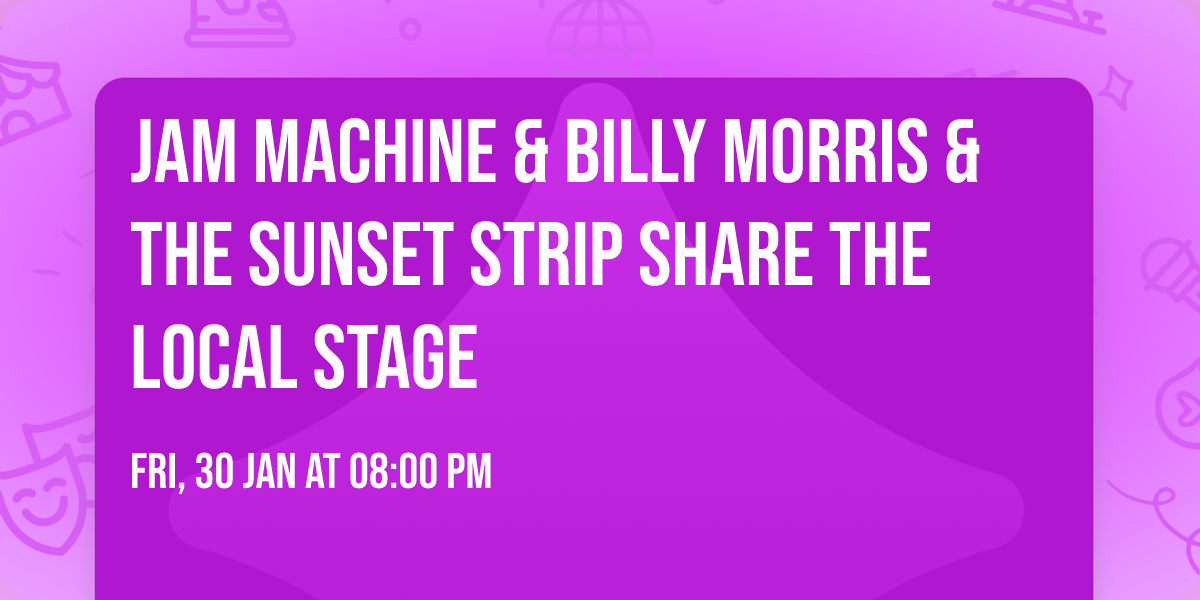 JAM MACHINE & BILLY MORRIS & THE SUNSET STRIP SHARE THE LOCAL STAGE

FRI, 30 JAN AT 08:00 PM